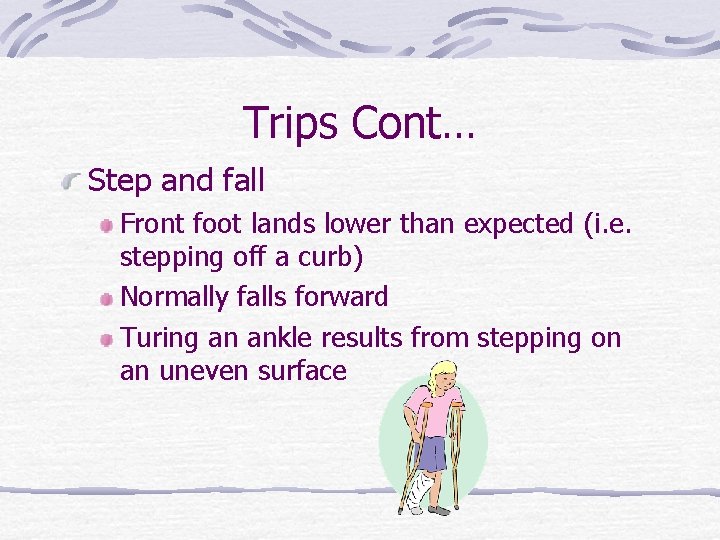 Trips Cont…

Step and fall

Front foot lands lower than expected (i.e. stepping off a curb)

Normally falls forward

Turing an ankle results from stepping on an uneven surface